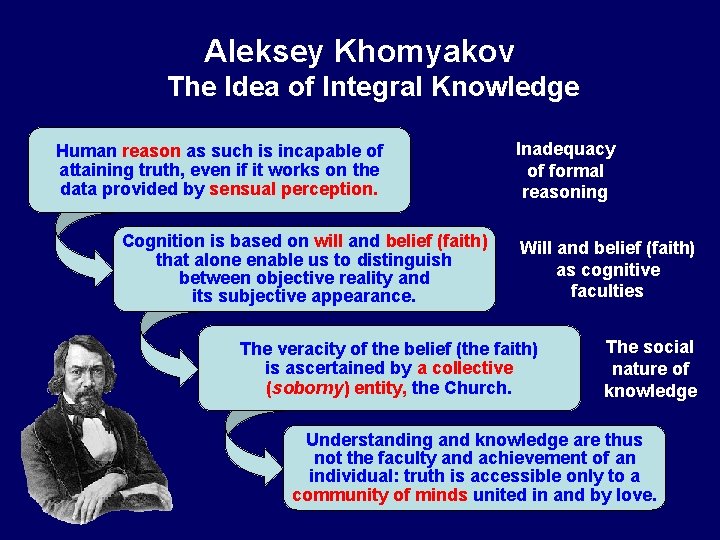 Aleksey Khomyakov
The Idea of Integral Knowledge

Human reason as such is incapable of attaining truth, even if it works on the data provided by sensual perception.

Inadequacy of formal reasoning

Cognition is based on will and belief (faith) that alone enable us to distinguish between objective reality and its subjective appearance.

Will and belief (faith) as cognitive faculties

The veracity of the belief (the faith) is ascertained by a collective (soborny) entity, the Church.

The social nature of knowledge

Understanding and knowledge are thus not the faculty and achievement of an individual: truth is accessible only to a community of minds united in and by love.